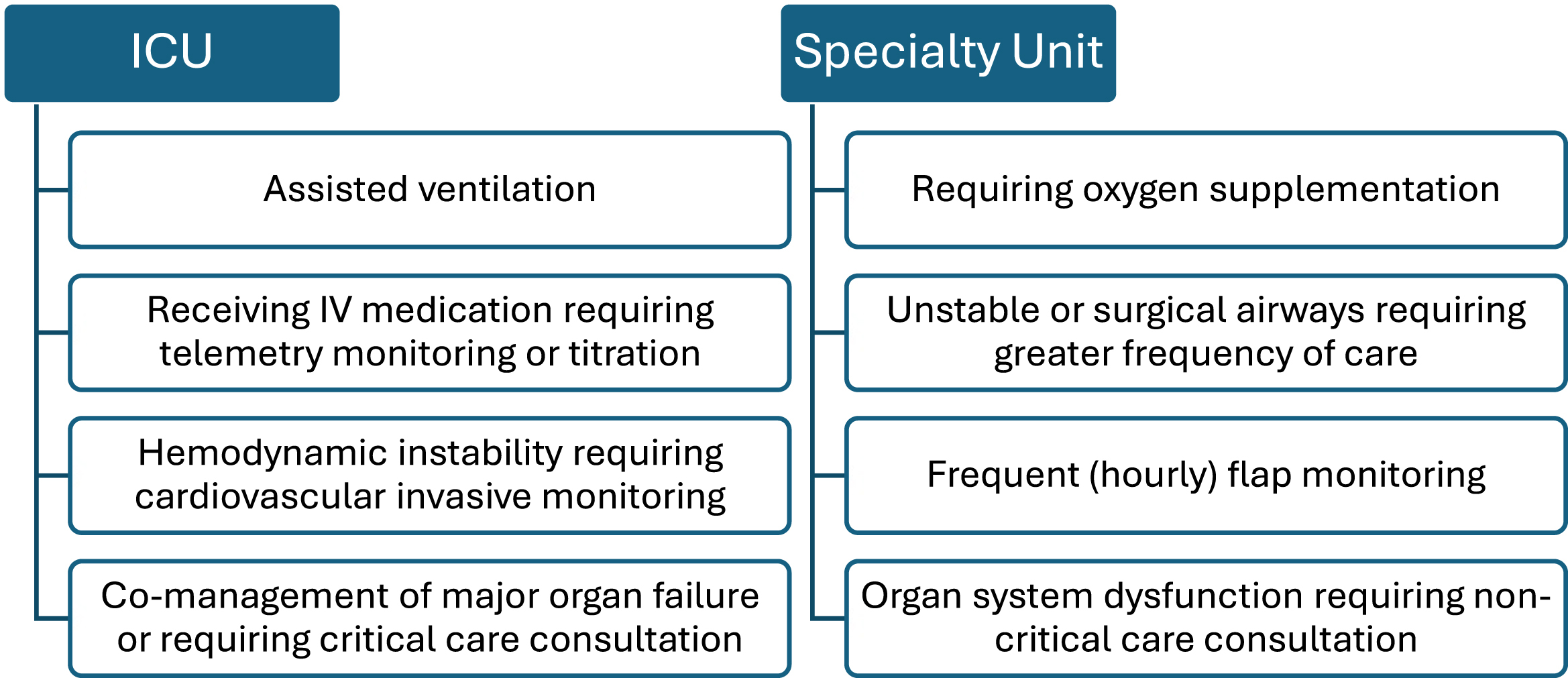 ICU

Assisted ventilation

Receiving IV medication requiring telemetry monitoring or titration

Hemodynamic instability requiring cardiovascular invasive monitoring

Co-management of major organ failure or requiring critical care consultation

Specialty Unit

Requiring oxygen supplementation

Unstable or surgical airways requiring greater frequency of care

Frequent (hourly) flap monitoring

Organ system dysfunction requiring non-critical care consultation